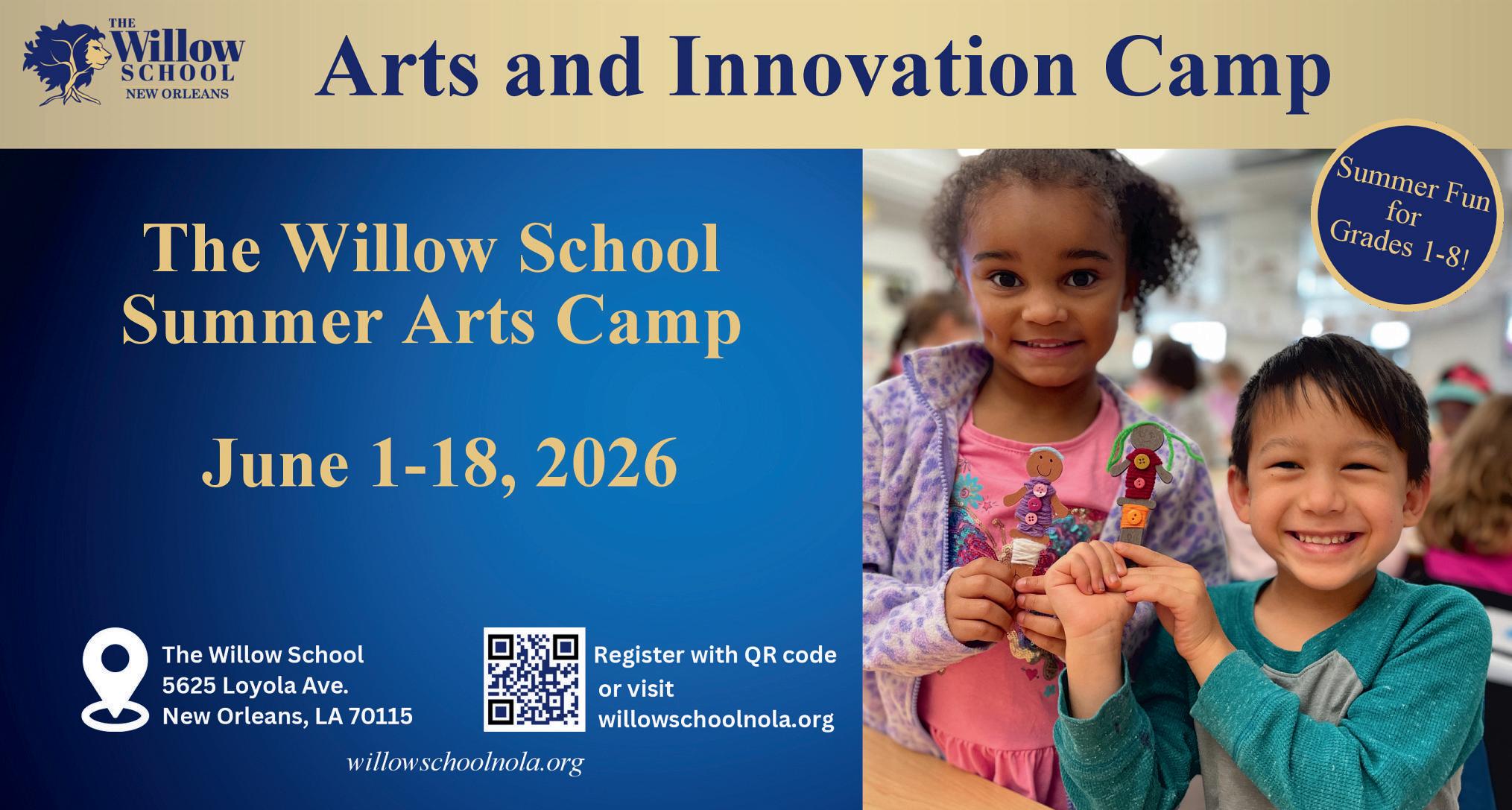 THE Willow SCHOOL NEW ORLEANS

Arts and Innovation Camp

Summer Fun for Grades 1-8!

The Willow School Summer Arts Camp

June 1-18, 2026

The Willow School
5625 Loyola Ave.
New Orleans, LA 70115

Register with QR code or visit willowschoolnola.org

willowschoolnola.org